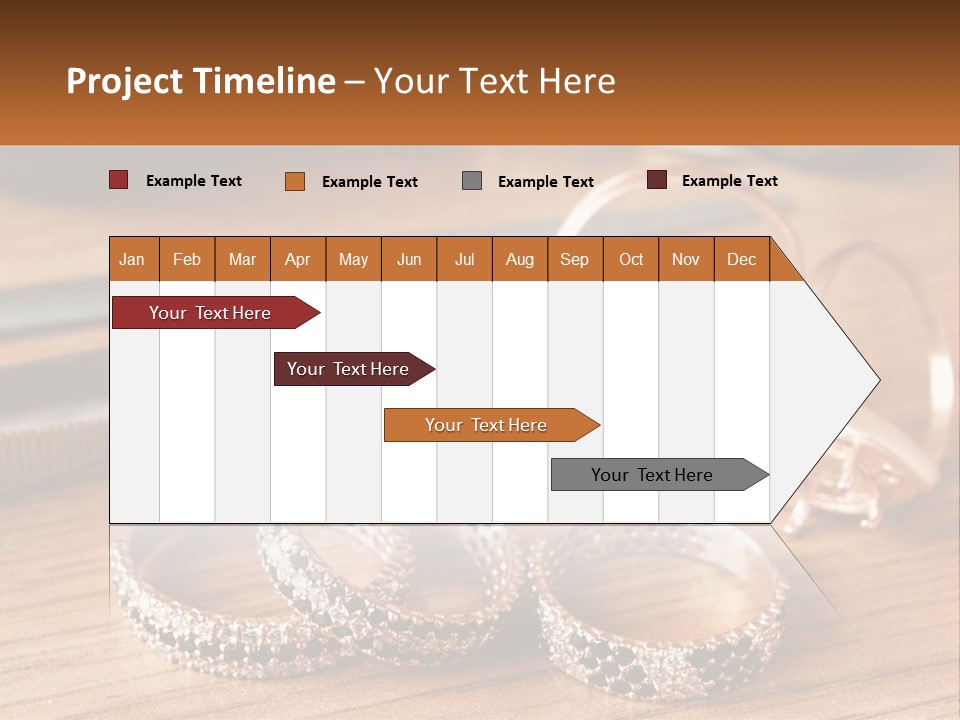 Project Timeline – Your Text Here

Example Text Example Text Example Text Example Text

| Jan | Feb | Mar | Apr | May | Jun | Jul | Aug | Sep | Oct | Nov | Dec |
|---|---|---|---|---|---|---|---|---|---|---|---|

Your Text Here

Your Text Here

Your Text Here

Your Text Here